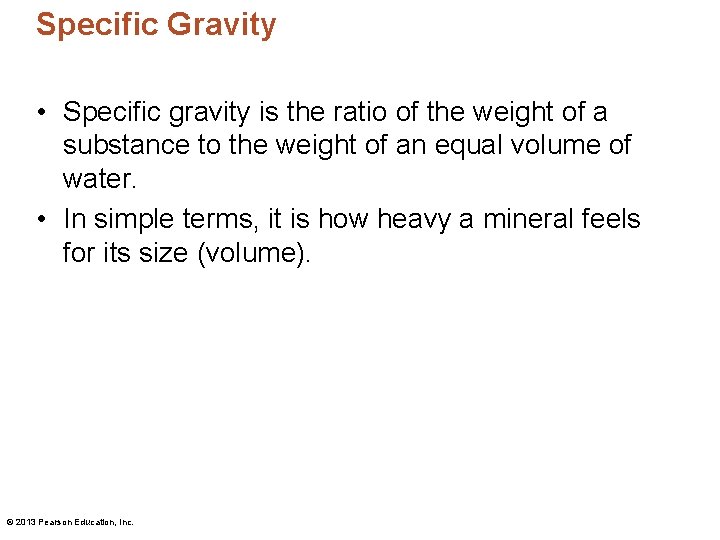 Specific Gravity

• Specific gravity is the ratio of the weight of a substance to the weight of an equal volume of water.

• In simple terms, it is how heavy a mineral feels for its size (volume).

© 2013 Pearson Education, Inc.